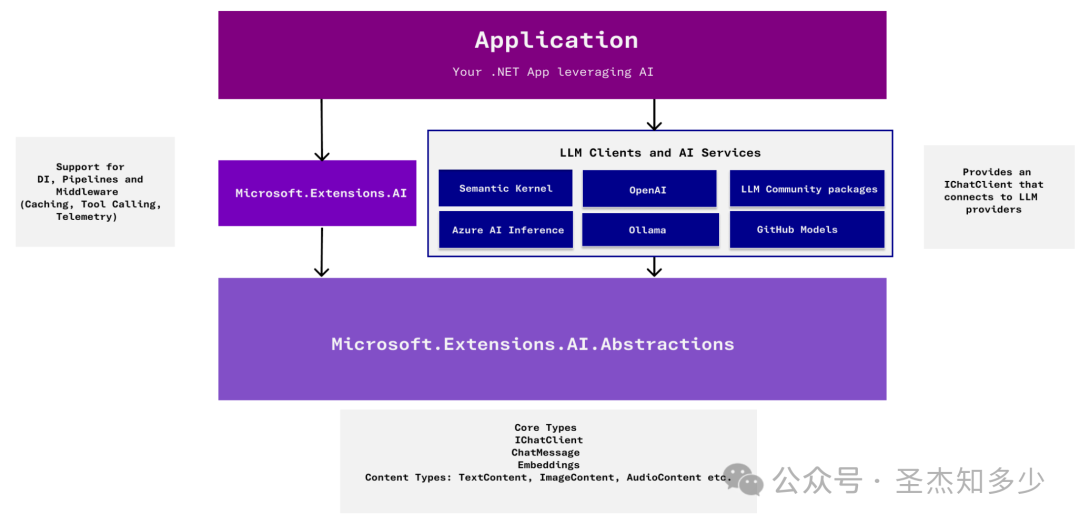 Application
Your .NET App leveraging AI

Support for DI, Pipelines and Middleware (Caching, Tool Calling, Telemetry)

Microsoft.Extensions.AI

LLM Clients and AI Services

Semantic Kernel

OpenAI

LLM Community packages

Azure AI Inference

Ollama

GitHub Models

Provides an IChatClient that connects to LLM providers

Microsoft.Extensions.AI.Abstractions

Core Types
IChatClient
ChatMessage
Embeddings
Content Types: TextContent, ImageContent, AudioContent etc.

公众号 · 圣杰知多少